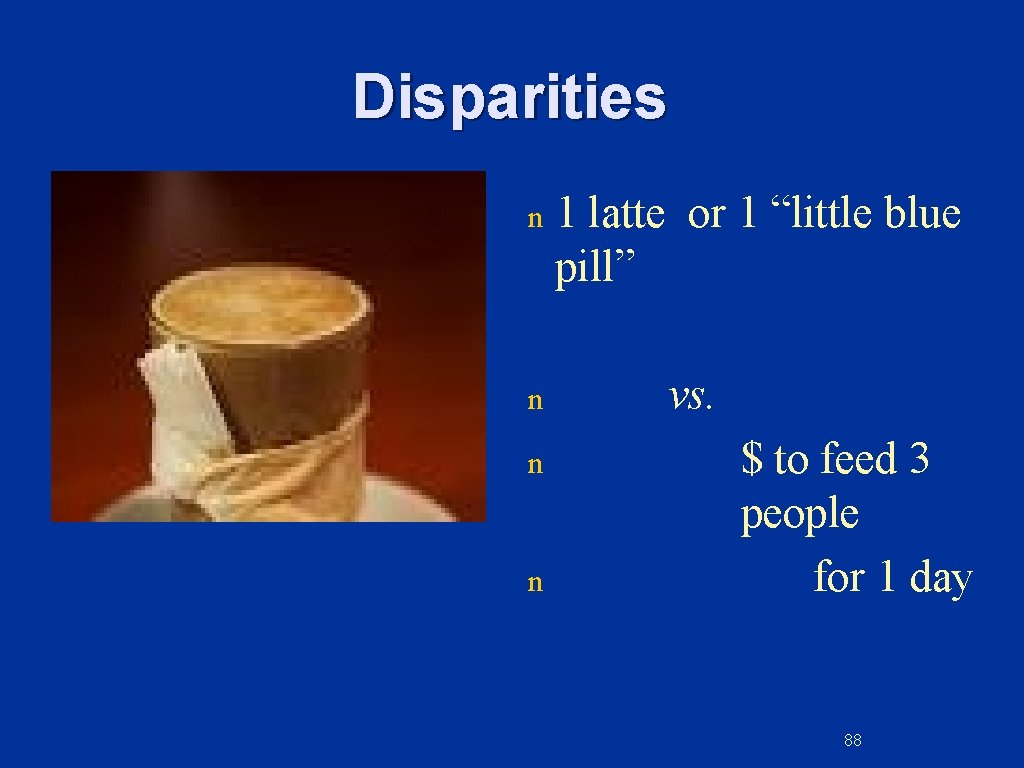 Disparities

n 1 latte or 1 “little blue pill”

n vs.

n $ to feed 3 people

n for 1 day

88